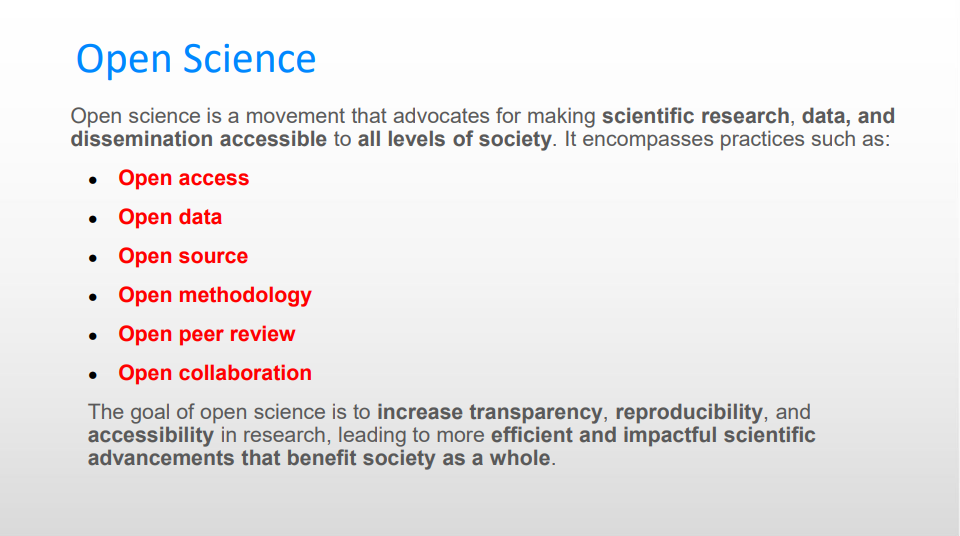 Open Science

Open science is a movement that advocates for making scientific research, data, and dissemination accessible to all levels of society. It encompasses practices such as:

- Open access
- Open data
- Open source
- Open methodology
- Open peer review
- Open collaboration

The goal of open science is to increase transparency, reproducibility, and accessibility in research, leading to more efficient and impactful scientific advancements that benefit society as a whole.